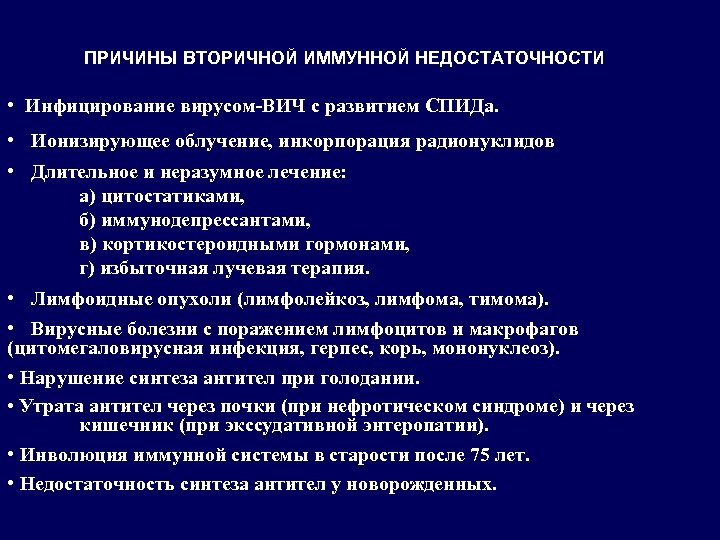 ПРИЧИНЫ ВТОРИЧНОЙ ИММУННОЙ НЕДОСТАТОЧНОСТИ

• Инфицирование вирусом-ВИЧ с развитием СПИДа.

• Ионизирующее облучение, инкорпорация радионуклидов

• Длительное и неразумное лечение:
а) цитостатиками,
б) иммунодепрессантами,
в) кортикостероидными гормонами,
г) избыточная лучевая терапия.

• Лимфоидные опухоли (лимфолейкоз, лимфома, тимома).

• Вирусные болезни с поражением лимфоцитов и макрофагов (цитомегаловирусная инфекция, герпес, корь, мононуклеоз).

• Нарушение синтеза антител при голодании.

• Утрата антител через почки (при нефротическом синдроме) и через кишечник (при экссудативной энтеропатии).

• Инволюция иммунной системы в старости после 75 лет.

• Недостаточность синтеза антител у новорожденных.